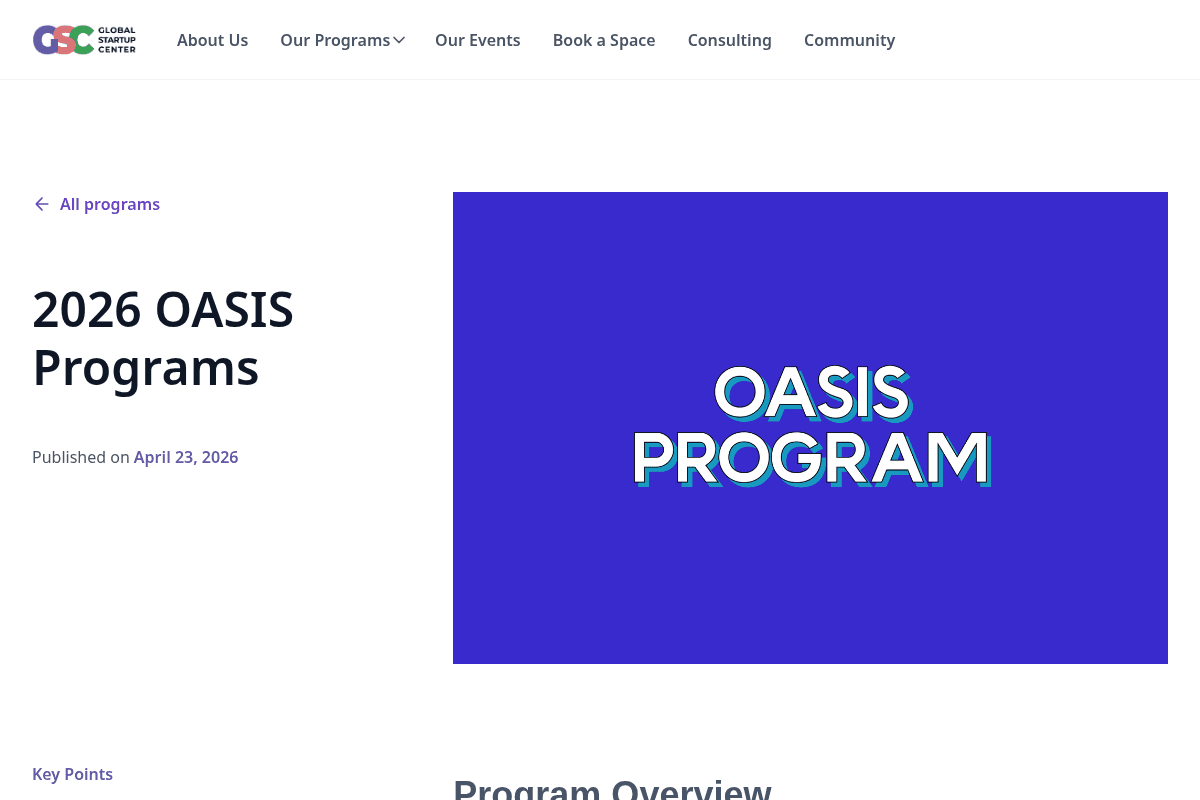 GSC GLOBAL STARTUP CENTER

About Us Our Programs Our Events Book a Space Consulting Community

All programs

2026 OASIS Programs

Published on April 23, 2026

OASIS PROGRAM

Key Points

Program Overview